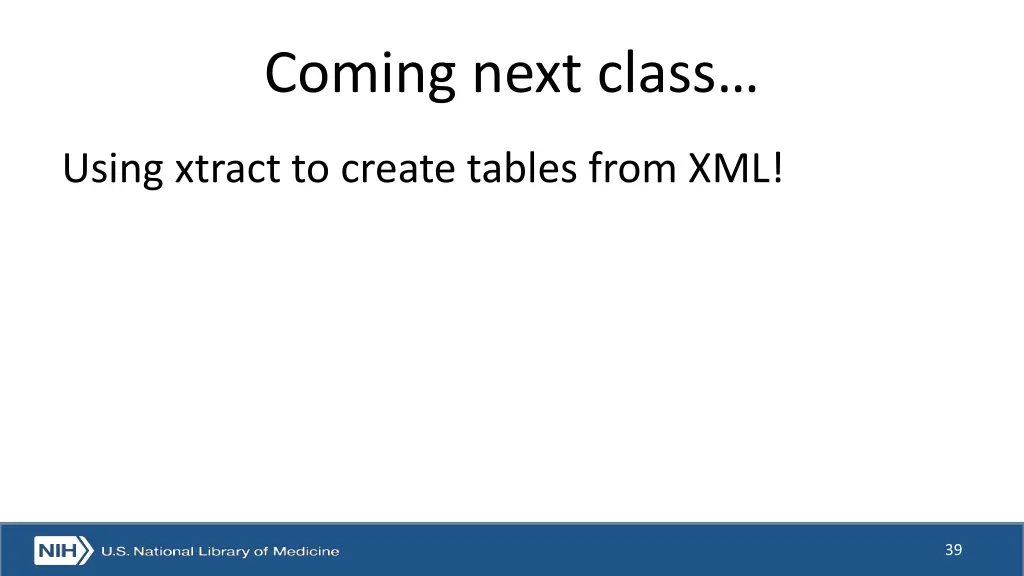 Coming next class…

Using xtract to create tables from XML!

NIH U.S. National Library of Medicine

39